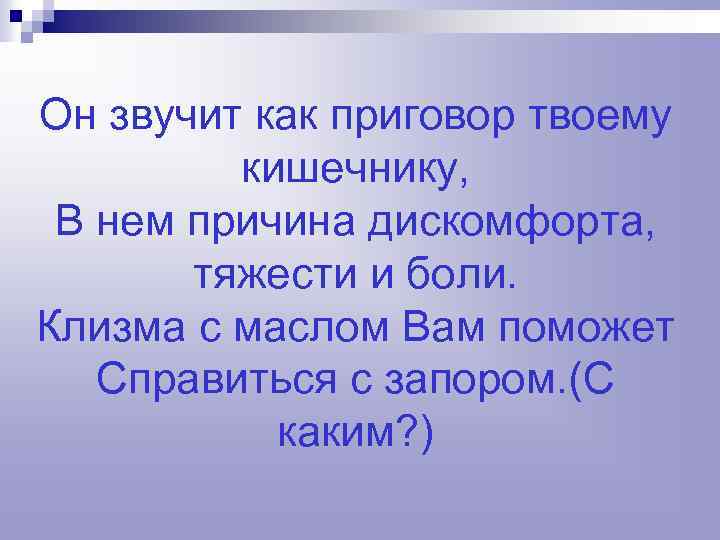 Он звучит как приговор твоему кишечнику,
В нем причина дискомфорта, тяжести и боли.
Клизма с маслом Вам поможет
Справиться с запором.(С каким?)